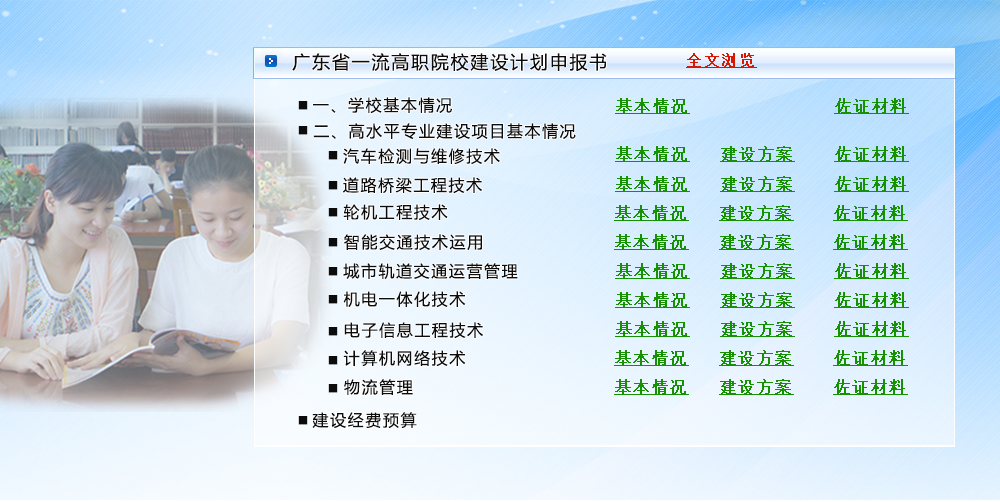 广东省一流高职院校建设计划申报书 全文浏览

■ 一、学校基本情况 基本情况 佐证材料

■ 二、高水平专业建设项目基本情况

■ 汽车检测与维修技术 基本情况 建设方案 佐证材料

■ 道路桥梁工程技术 基本情况 建设方案 佐证材料

■ 轮机工程技术 基本情况 建设方案 佐证材料

■ 智能交通技术运用 基本情况 建设方案 佐证材料

■ 城市轨道交通运营管理 基本情况 建设方案 佐证材料

■ 机电一体化技术 基本情况 建设方案 佐证材料

■ 电子信息工程技术 基本情况 建设方案 佐证材料

■ 计算机网络技术 基本情况 建设方案 佐证材料

■ 物流管理 基本情况 建设方案 佐证材料

■ 建设经费预算